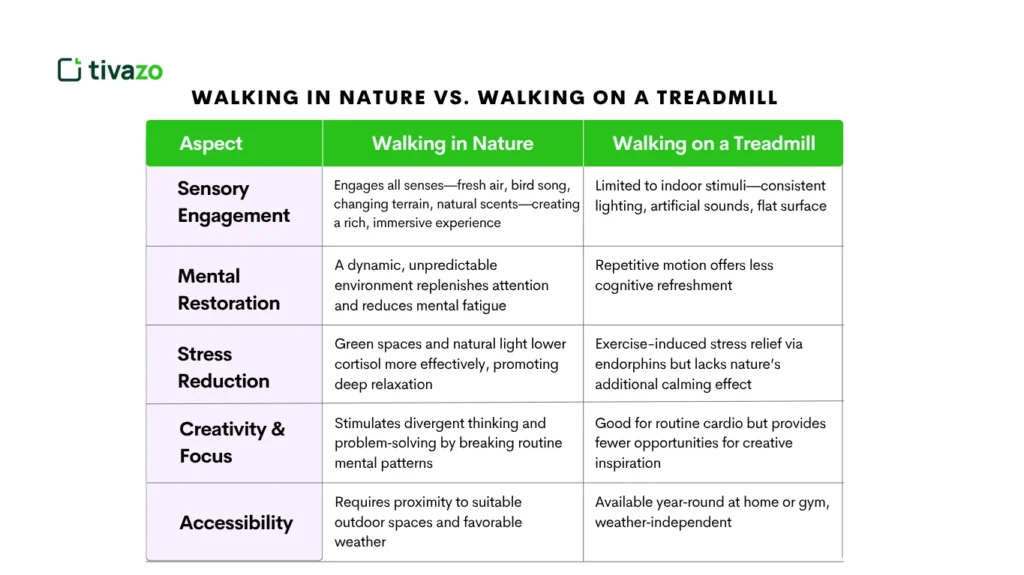 tivazo

WALKING IN NATURE VS. WALKING ON A TREADMILL

| Aspect | Walking in Nature | Walking on a Treadmill |
|---|---|---|
| Sensory Engagement | Engages all senses—fresh air, bird song, changing terrain, natural scents—creating a rich, immersive experience | Limited to indoor stimuli—consistent lighting, artificial sounds, flat surface |
| Mental Restoration | A dynamic, unpredictable environment replenishes attention and reduces mental fatigue | Repetitive motion offers less cognitive refreshment |
| Stress Reduction | Green spaces and natural light lower cortisol more effectively, promoting deep relaxation | Exercise-induced stress relief via endorphins but lacks nature's additional calming effect |
| Creativity & Focus | Stimulates divergent thinking and problem-solving by breaking routine mental patterns | Good for routine cardio but provides fewer opportunities for creative inspiration |
| Accessibility | Requires proximity to suitable outdoor spaces and favorable weather | Available year-round at home or gym, weather-independent |